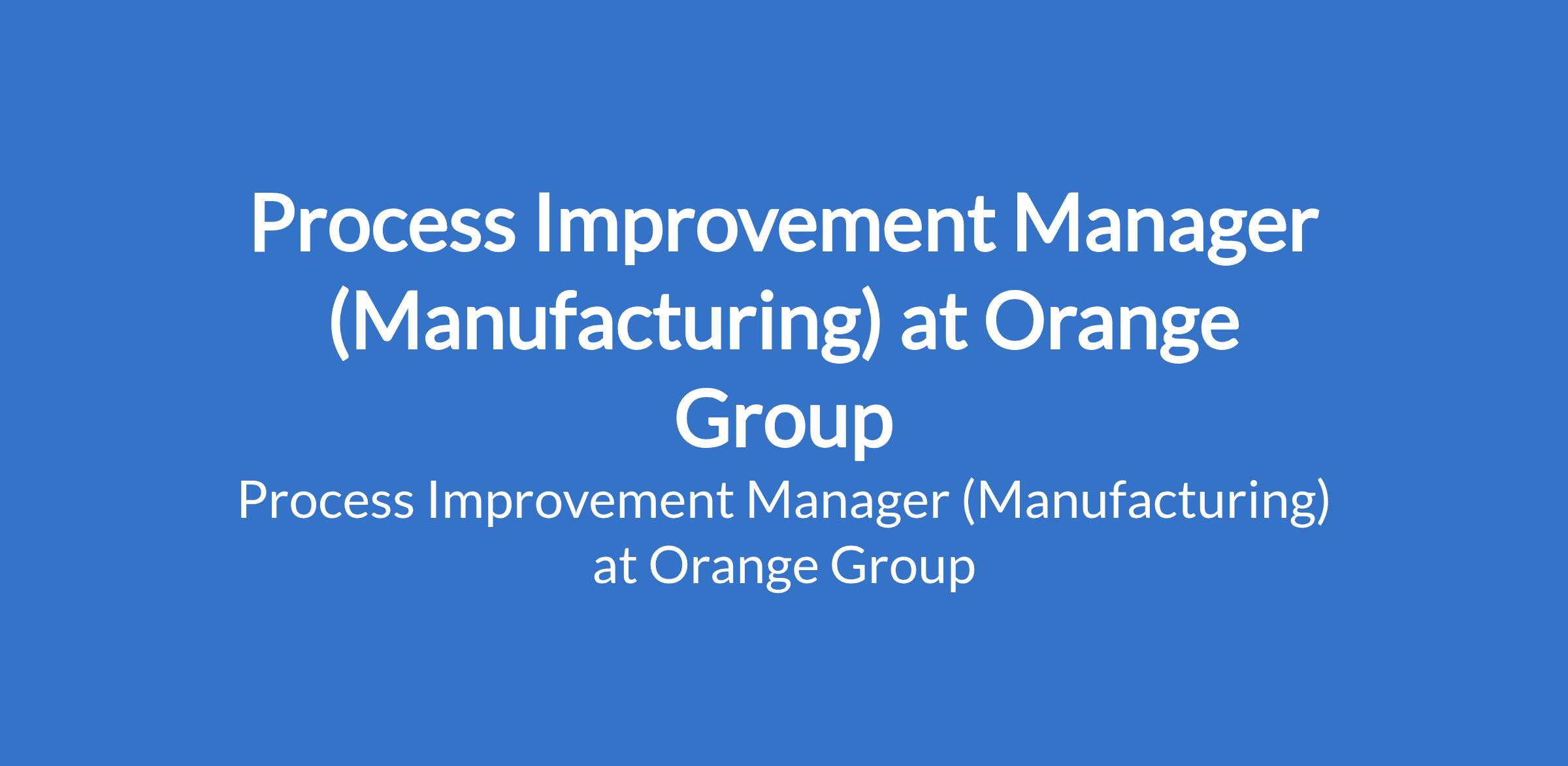 Process Improvement Manager (Manufacturing) at Orange Group

Process Improvement Manager (Manufacturing) at Orange Group